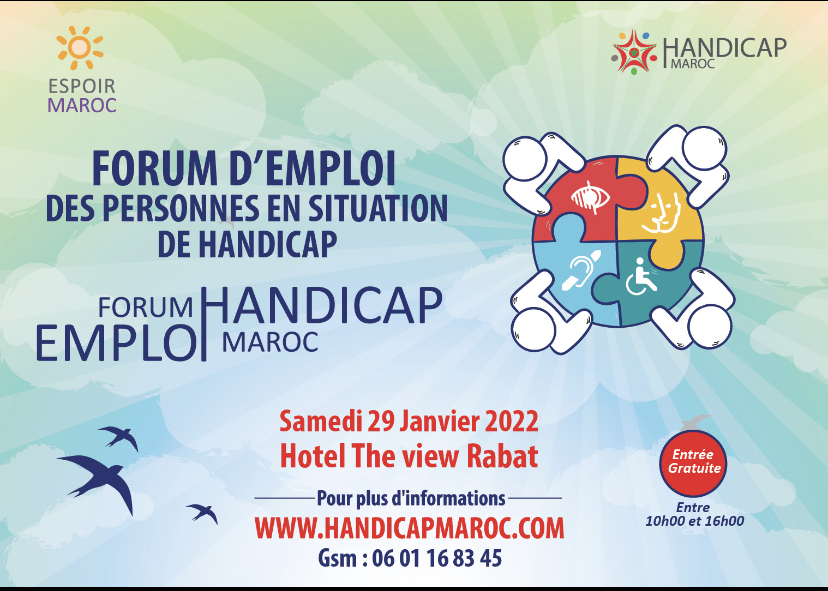 ESPOIR
MAROC

HANDICAP
MAROC

FORUM D'EMPLOI
DES PERSONNES EN SITUATION
DE HANDICAP

FORUM
EMPLOI
HANDICAP
MAROC

Samedi 29 Janvier 2022
Hotel The view Rabat

Pour plus d'informations
WWW.HANDICAPMAROC.COM
Gsm : 06 01 16 83 45

Entrée
Gratuite

Entre
10h00 et 16h00